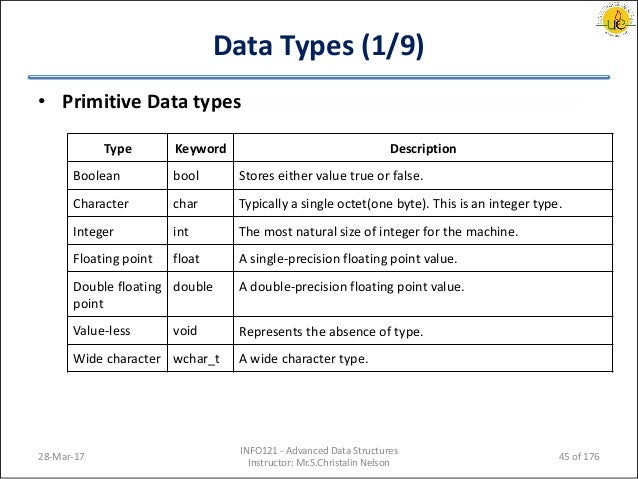 Data Types (1/9)

• Primitive Data types

| Type | Keyword | Description |
|---|---|---|
| Boolean | bool | Stores either value true or false. |
| Character | char | Typically a single octet(one byte). This is an integer type. |
| Integer | int | The most natural size of integer for the machine. |
| Floating point | float | A single-precision floating point value. |
| Double floating point | double | A double-precision floating point value. |
| Value-less | void | Represents the absence of type. |
| Wide character | wchar_t | A wide character type. |

28-Mar-17

INFO121 - Advanced Data Structures
Instructor: Mr.S.Christalin Nelson

45 of 176